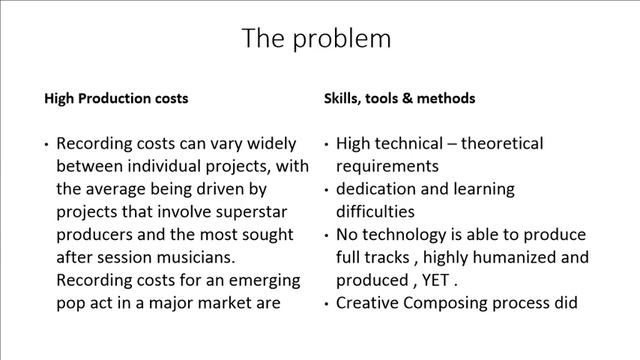 The problem

High Production costs

• Recording costs can vary widely between individual projects, with the average being driven by projects that involve superstar producers and the most sought after session musicians. Recording costs for an emerging pop act in a major market are

Skills, tools & methods

• High technical – theoretical requirements
• dedication and learning difficulties
• No technology is able to produce full tracks , highly humanized and produced , YET .
• Creative Composing process did